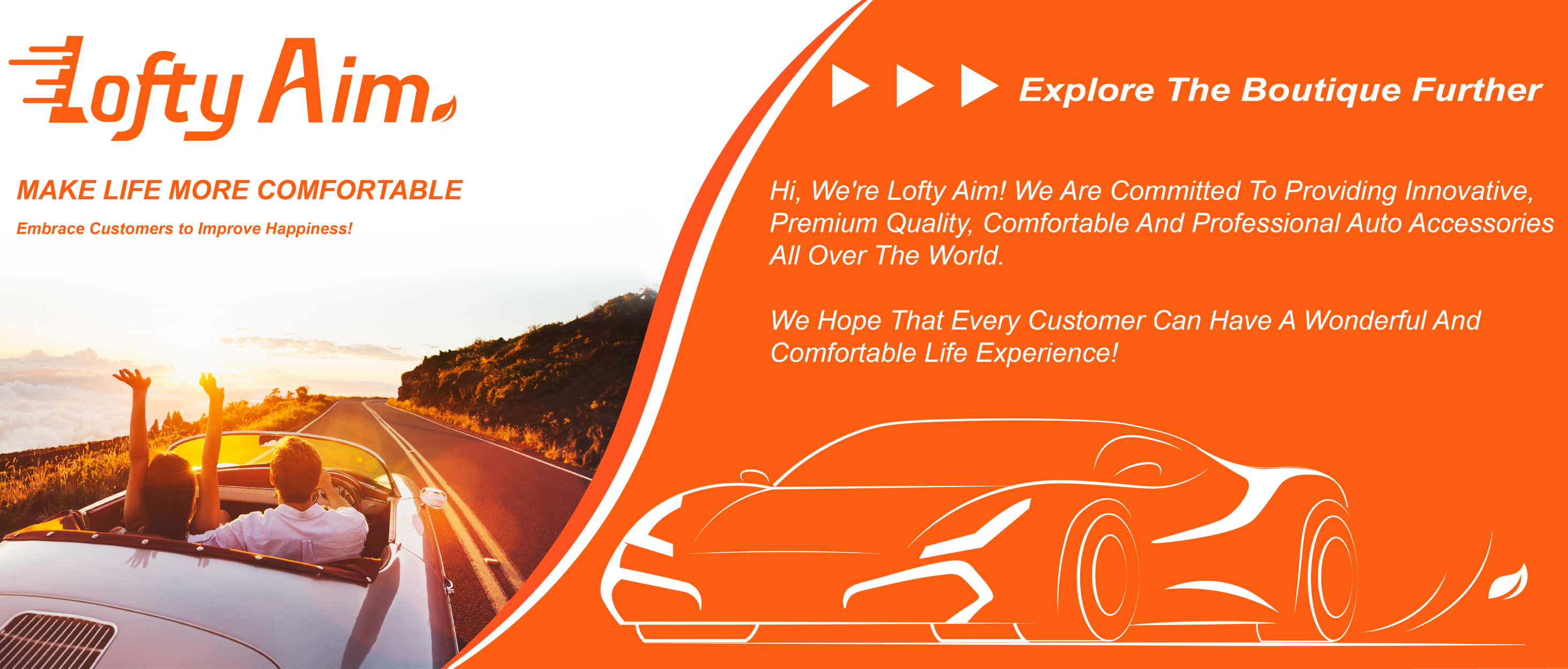 Lofty Aim

MAKE LIFE MORE COMFORTABLE

Embrace Customers to Improve Happiness!

Explore The Boutique Further

Hi, We're Lofty Aim! We Are Committed To Providing Innovative, Premium Quality, Comfortable And Professional Auto Accessories All Over The World.

We Hope That Every Customer Can Have A Wonderful And Comfortable Life Experience!